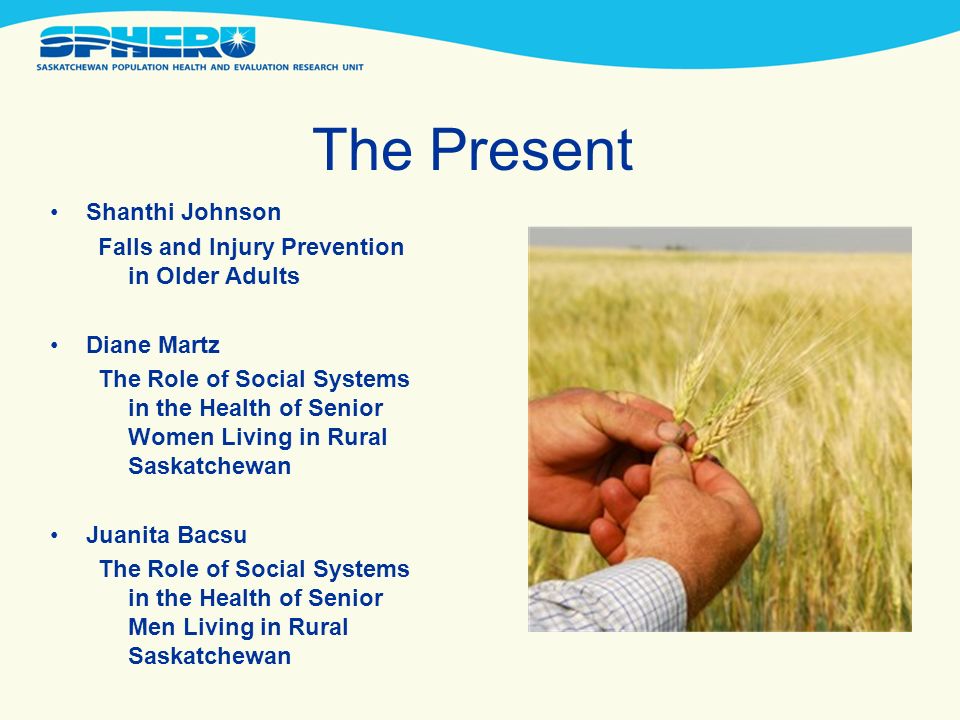 SPHERU
SASKATCHEWAN POPULATION HEALTH AND EVALUATION RESEARCH UNIT

The Present

• Shanthi Johnson
Falls and Injury Prevention in Older Adults

• Diane Martz
The Role of Social Systems in the Health of Senior Women Living in Rural Saskatchewan

• Juanita Bacsu
The Role of Social Systems in the Health of Senior Men Living in Rural Saskatchewan